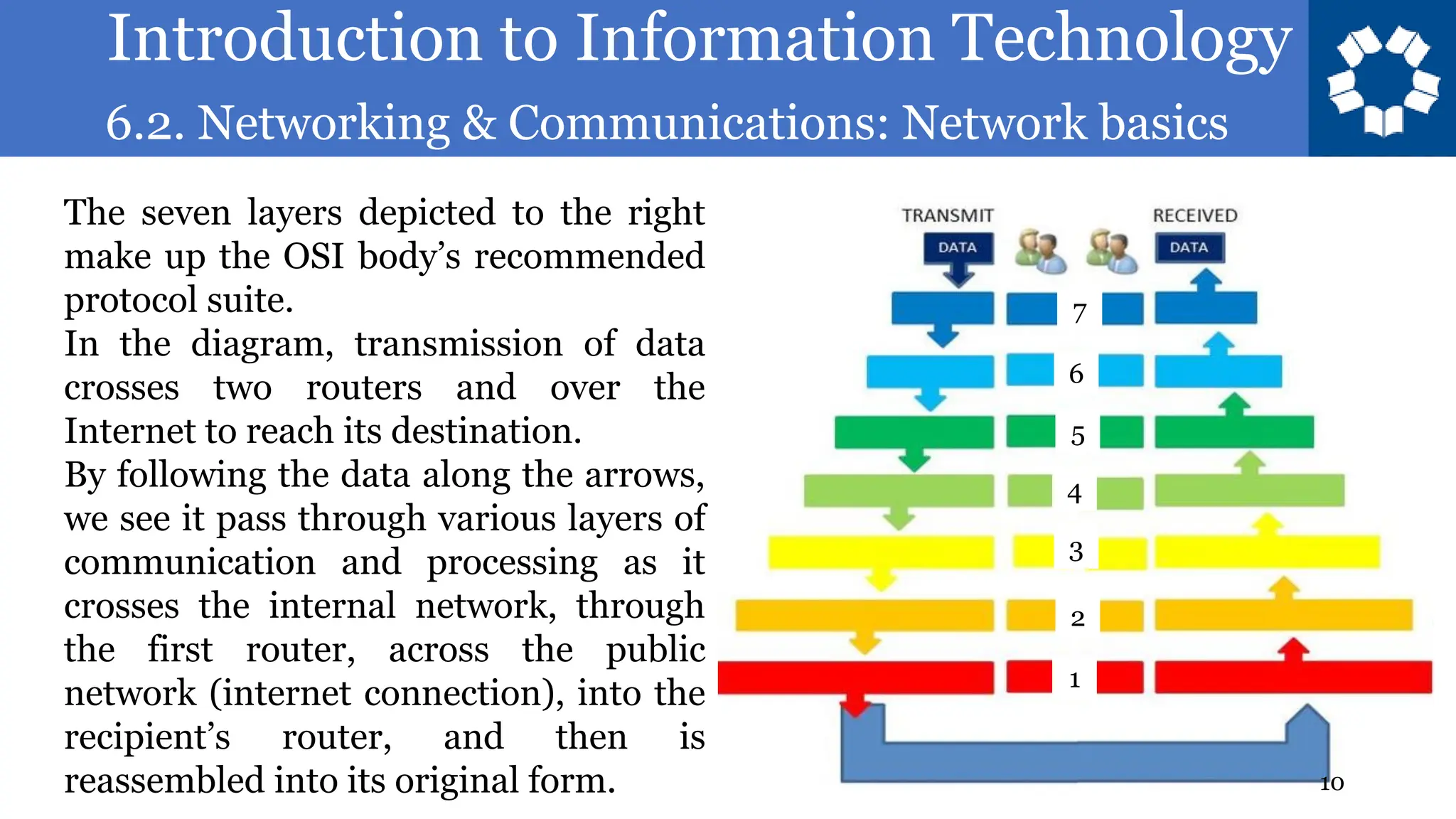 Introduction to Information Technology
6.2. Networking & Communications: Network basics

The seven layers depicted to the right make up the OSI body's recommended protocol suite.
In the diagram, transmission of data crosses two routers and over the Internet to reach its destination.
By following the data along the arrows, we see it pass through various layers of communication and processing as it crosses the internal network, through the first router, across the public network (internet connection), into the recipient's router, and then is reassembled into its original form.

TRANSMIT
DATA
RECEIVED
DATA
7
6
5
4
3
2
1

10